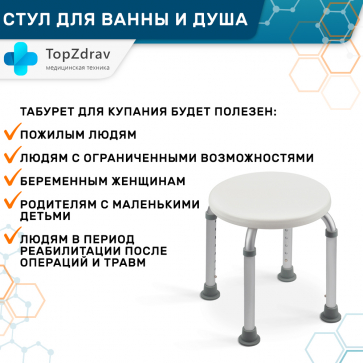 СТУЛ ДЛЯ ВАННЫ И ДУША

TopZdrav
медицинская техника

ТАБУРЕТ ДЛЯ КУПАНИЯ БУДЕТ ПОЛЕЗЕН:

ПОЖИЛЫМ ЛЮДЯМ

ЛЮДЯМ С ОГРАНИЧЕННЫМИ ВОЗМОЖНОСТЯМИ

БЕРЕМЕННЫМ ЖЕНЩИНАМ

РОДИТЕЛЯМ С МАЛЕНЬКИМИ ДЕТЬМИ

ЛЮДЯМ В ПЕРИОД РЕАБИЛИТАЦИИ ПОСЛЕ ОПЕРАЦИЙ И ТРАВМ